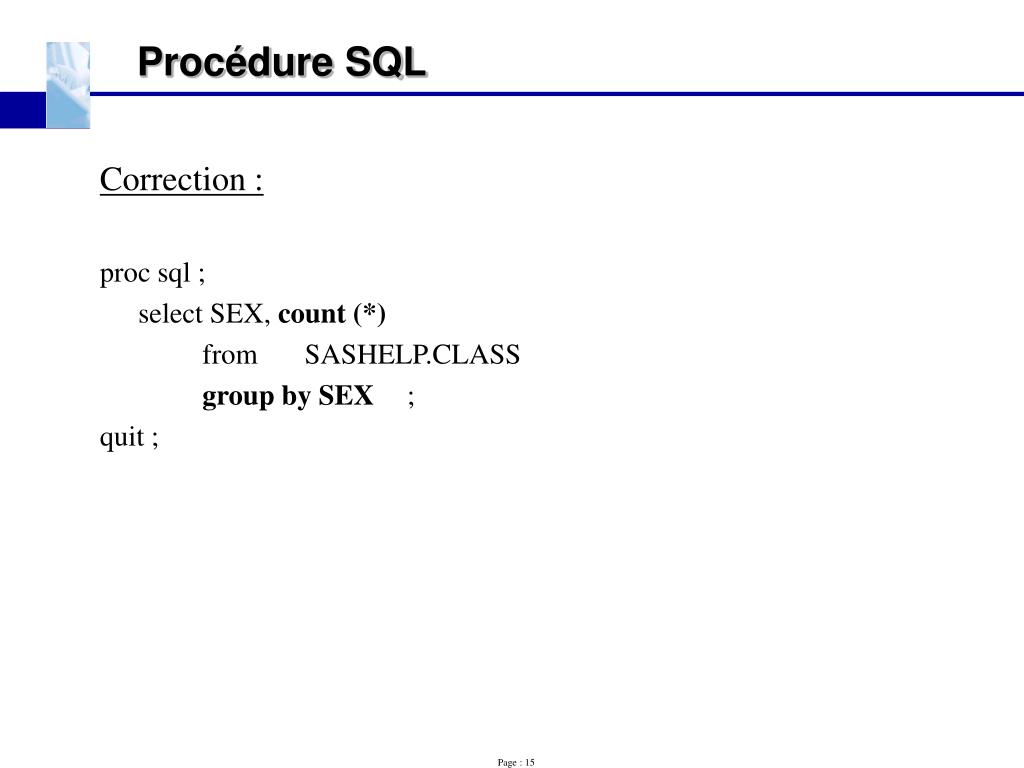 Procédure SQL

Correction :

proc sql ;
select SEX, count (*)
from SASHELP.CLASS
group by SEX ;
quit ;

Page : 15